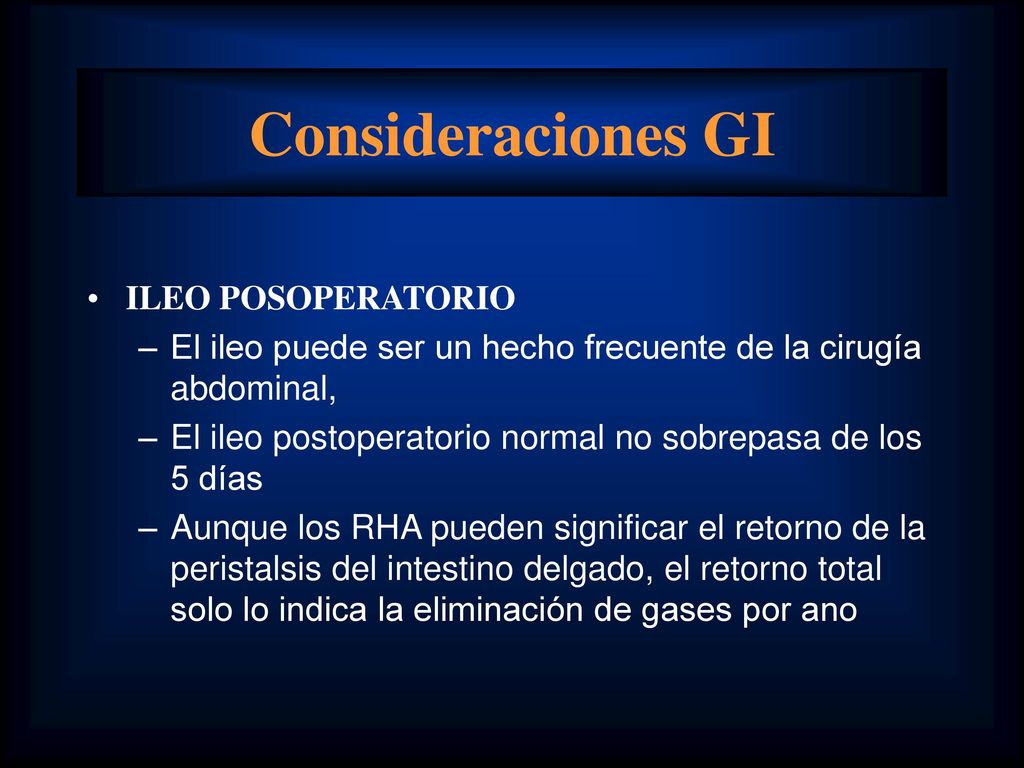 Consideraciones GI

• ILEO POSOPERATORIO
– El ileo puede ser un hecho frecuente de la cirugía abdominal,
– El ileo postoperatorio normal no sobrepasa de los 5 días
– Aunque los RHA pueden significar el retorno de la peristalsis del intestino delgado, el retorno total solo lo indica la eliminación de gases por ano